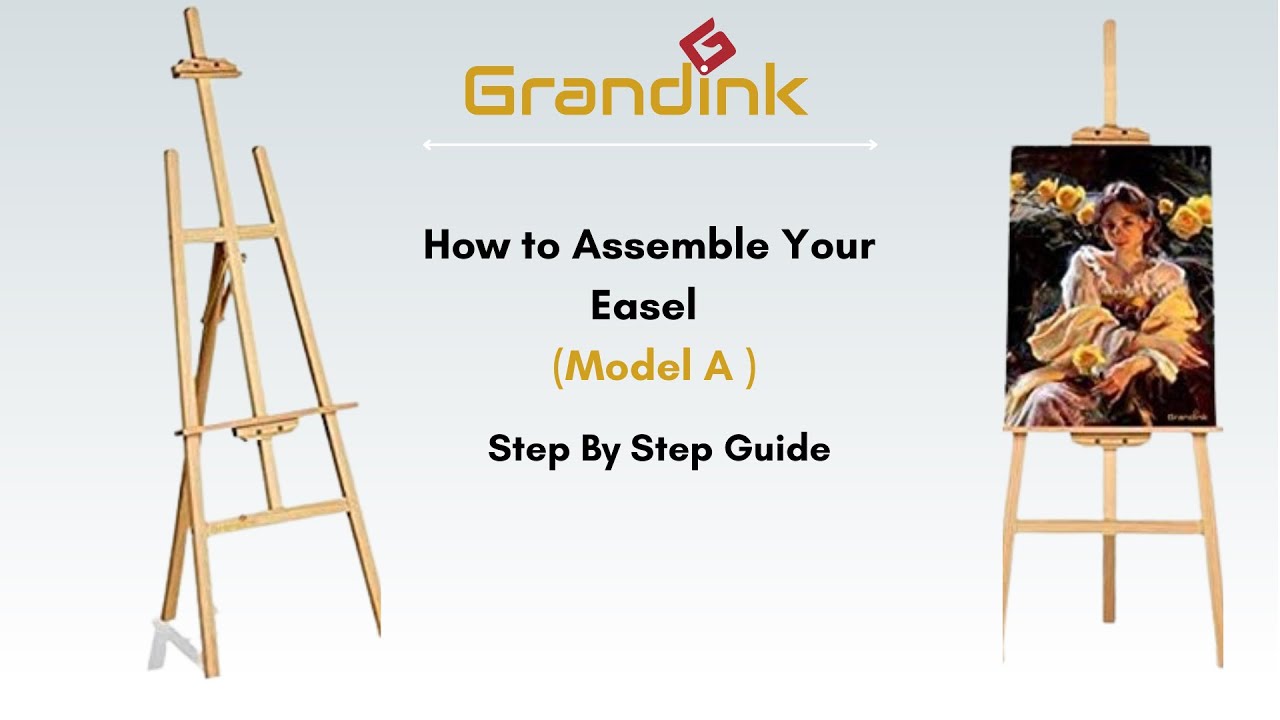 Grandink

How to Assemble Your Easel

(Model A )

Step By Step Guide

Grandink